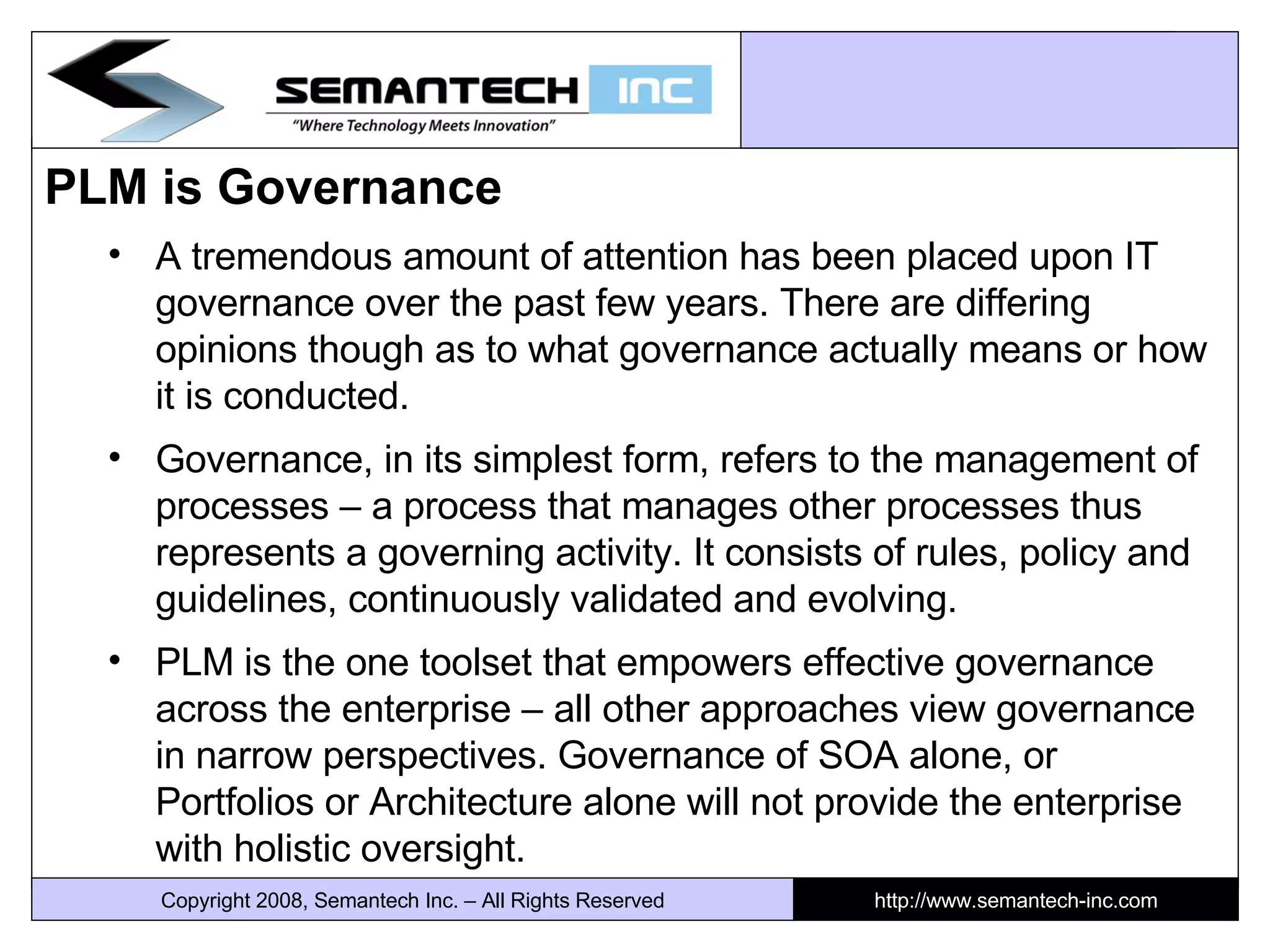 SEMANTECH INC
"Where Technology Meets Innovation"

PLM is Governance

• A tremendous amount of attention has been placed upon IT governance over the past few years. There are differing opinions though as to what governance actually means or how it is conducted.

• Governance, in its simplest form, refers to the management of processes – a process that manages other processes thus represents a governing activity. It consists of rules, policy and guidelines, continuously validated and evolving.

• PLM is the one toolset that empowers effective governance across the enterprise – all other approaches view governance in narrow perspectives. Governance of SOA alone, or Portfolios or Architecture alone will not provide the enterprise with holistic oversight.

Copyright 2008, Semantech Inc. – All Rights Reserved

http://www.semantech-inc.com